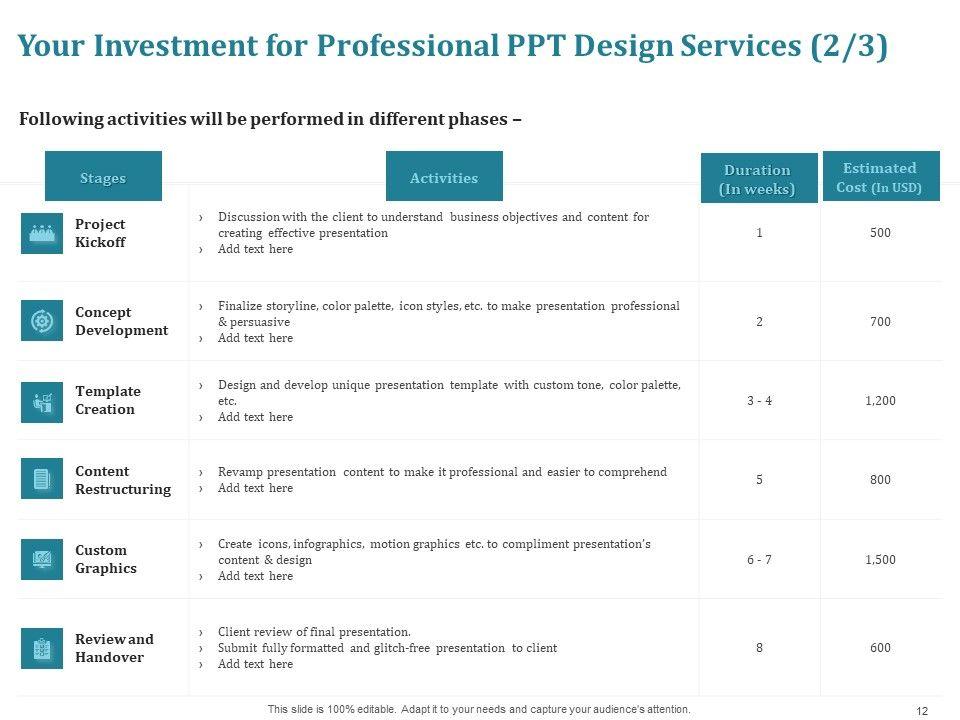 Your Investment for Professional PPT Design Services (2/3)

Following activities will be performed in different phases –

| Stages | Activities | Duration (In weeks) | Estimated Cost (In USD) |
|---|---|---|---|
| Project Kickoff | › Discussion with the client to understand business objectives and content for creating effective presentation › Add text here | 1 | 500 |
| Concept Development | › Finalize storyline, color palette, icon styles, etc. to make presentation professional & persuasive › Add text here | 2 | 700 |
| Template Creation | › Design and develop unique presentation template with custom tone, color palette, etc. › Add text here | 3 - 4 | 1,200 |
| Content Restructuring | › Revamp presentation content to make it professional and easier to comprehend › Add text here | 5 | 800 |
| Custom Graphics | › Create icons, infographics, motion graphics etc. to compliment presentation's content & design › Add text here | 6 - 7 | 1,500 |
| Review and Handover | › Client review of final presentation. › Submit fully formatted and glitch-free presentation to client › Add text here | 8 | 600 |

This slide is 100% editable. Adapt it to your needs and capture your audience's attention.

12